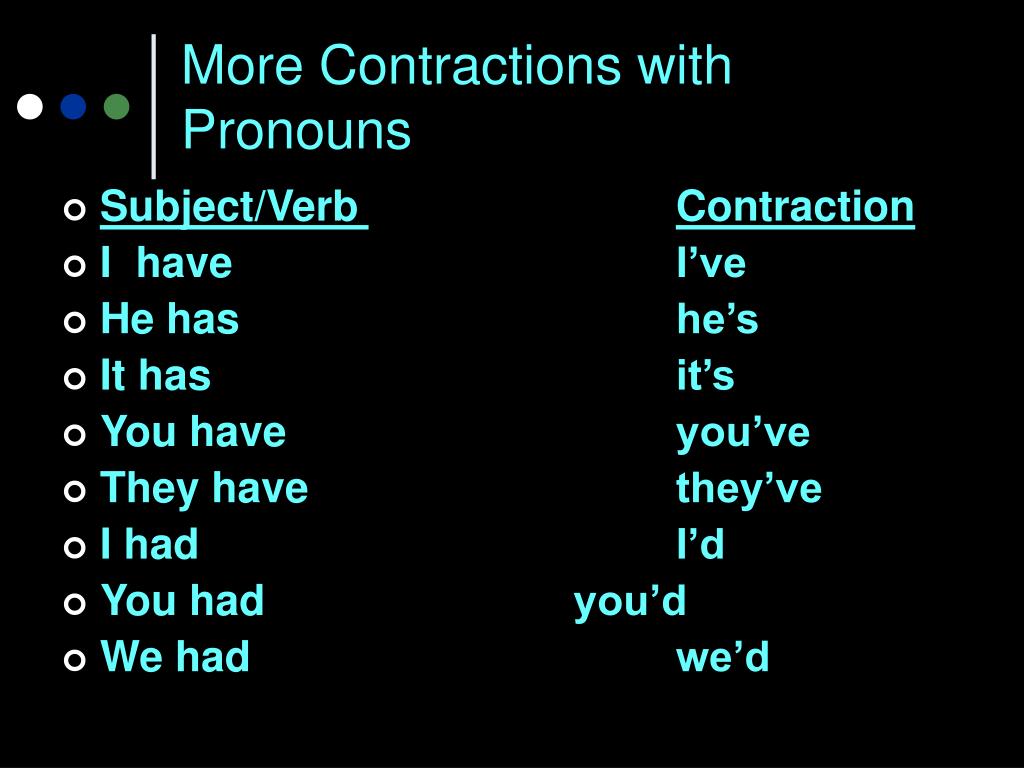 More Contractions with Pronouns

| Subject/Verb | Contraction |
|---|---|
| I have | I’ve |
| He has | he’s |
| It has | it’s |
| You have | you’ve |
| They have | they’ve |
| I had | I’d |
| You had | you’d |
| We had | we’d |